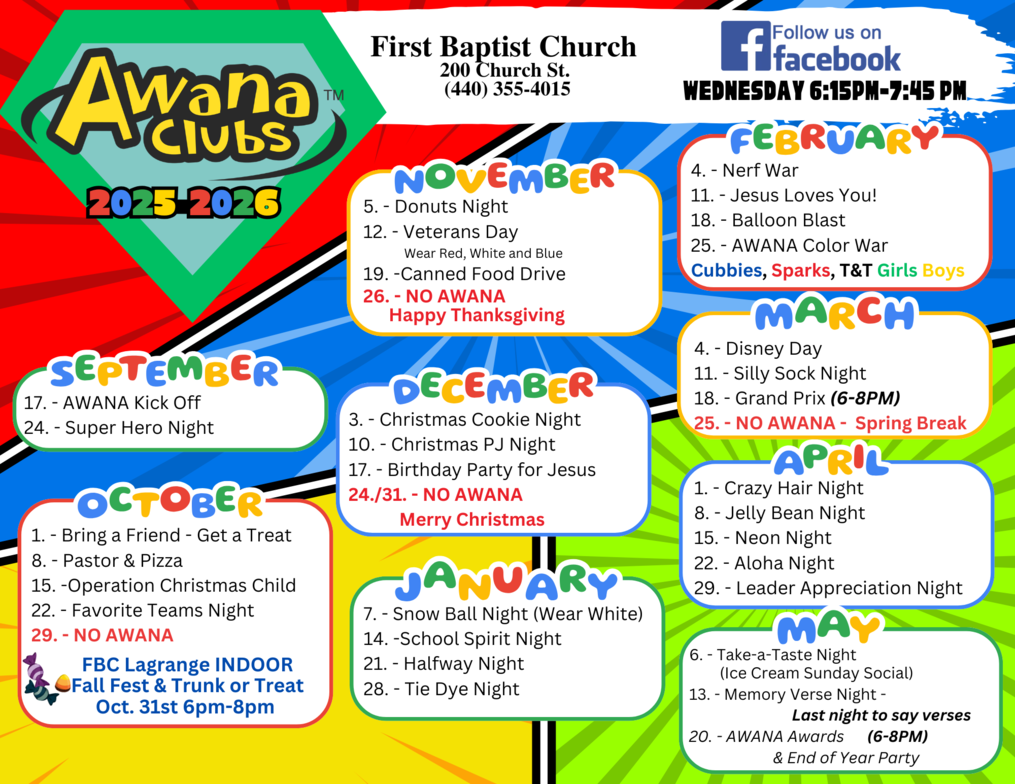 Awana Clubs™
2025-2026

First Baptist Church
200 Church St.
(440) 355-4015

Follow us on facebook
WEDNESDAY 6:15PM-7:45 PM

SEPTEMBER
17. - AWANA Kick Off
24. - Super Hero Night

OCTOBER
1. - Bring a Friend - Get a Treat
8. - Pastor & Pizza
15. -Operation Christmas Child
22. - Favorite Teams Night
29. - NO AWANA
FBC Lagrange INDOOR Fall Fest & Trunk or Treat Oct. 31st 6pm-8pm

NOVEMBER
5. - Donuts Night
12. - Veterans Day
Wear Red, White and Blue
19. -Canned Food Drive
26. - NO AWANA
Happy Thanksgiving

DECEMBER
3. - Christmas Cookie Night
10. - Christmas PJ Night
17. - Birthday Party for Jesus
24./31. - NO AWANA
Merry Christmas

JANUARY
7. - Snow Ball Night (Wear White)
14. -School Spirit Night
21. - Halfway Night
28. - Tie Dye Night

FEBRUARY
4. - Nerf War
11. - Jesus Loves You!
18. - Balloon Blast
25. - AWANA Color War
Cubbies, Sparks, T&T Girls Boys

MARCH
4. - Disney Day
11. - Silly Sock Night
18. - Grand Prix (6-8PM)
25. - NO AWANA - Spring Break

APRIL
1. - Crazy Hair Night
8. - Jelly Bean Night
15. - Neon Night
22. - Aloha Night
29. - Leader Appreciation Night

MAY
6. - Take-a-Taste Night
(Ice Cream Sunday Social)
13. - Memory Verse Night -
Last night to say verses
20. - AWANA Awards (6-8PM)
& End of Year Party